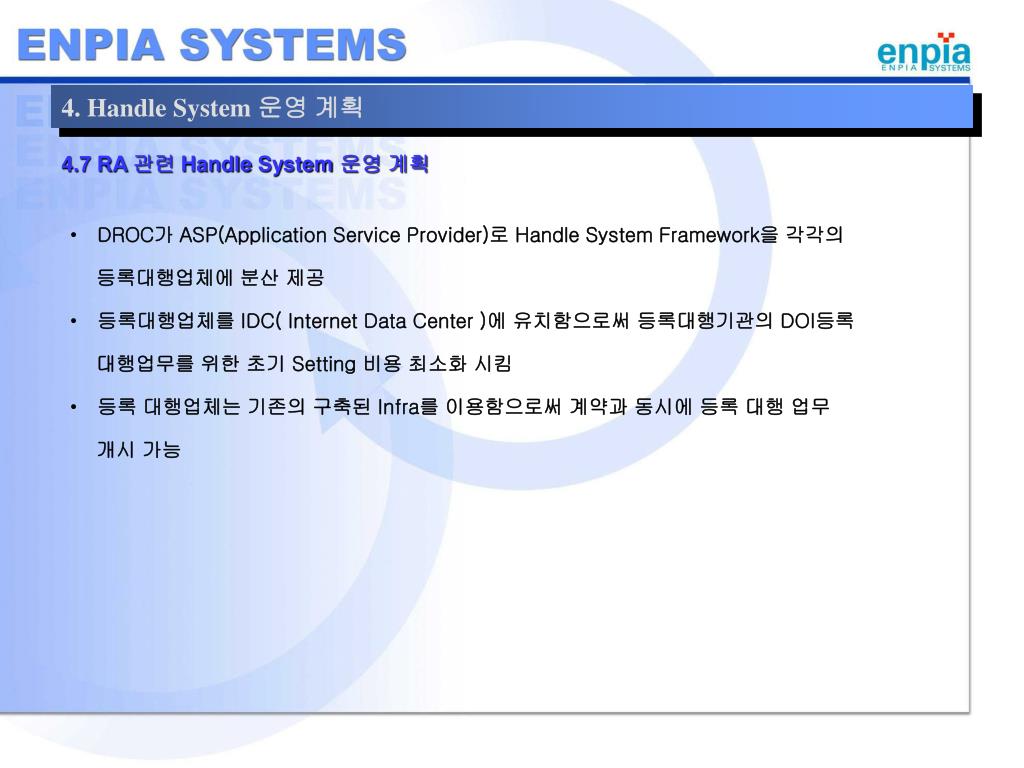 ENPIA SYSTEMS

enpia
ENPIA SYSTEMS

4. Handle System 운영 계획

4.7 RA 관련 Handle System 운영 계획

• DROC가 ASP(Application Service Provider)로 Handle System Framework을 각각의 등록대행업체에 분산 제공

• 등록대행업체를 IDC( Internet Data Center )에 유치함으로써 등록대행기관의 DOI등록 대행업무를 위한 초기 Setting 비용 최소화 시킴

• 등록 대행업체는 기존의 구축된 Infra를 이용함으로써 계약과 동시에 등록 대행 업무 개시 가능